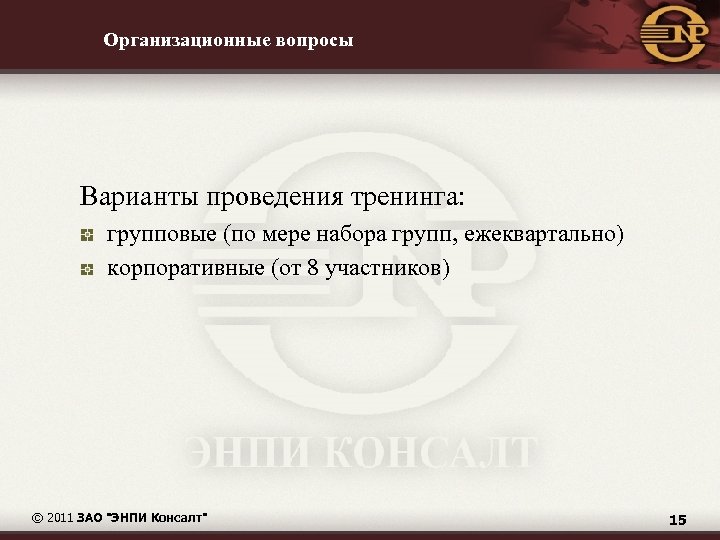 Организационные вопросы

Варианты проведения тренинга:

групповые (по мере набора групп, ежеквартально)

корпоративные (от 8 участников)

ЭНПИ КОНСАЛТ

© 2011 ЗАО "ЭНПИ Консалт"

15